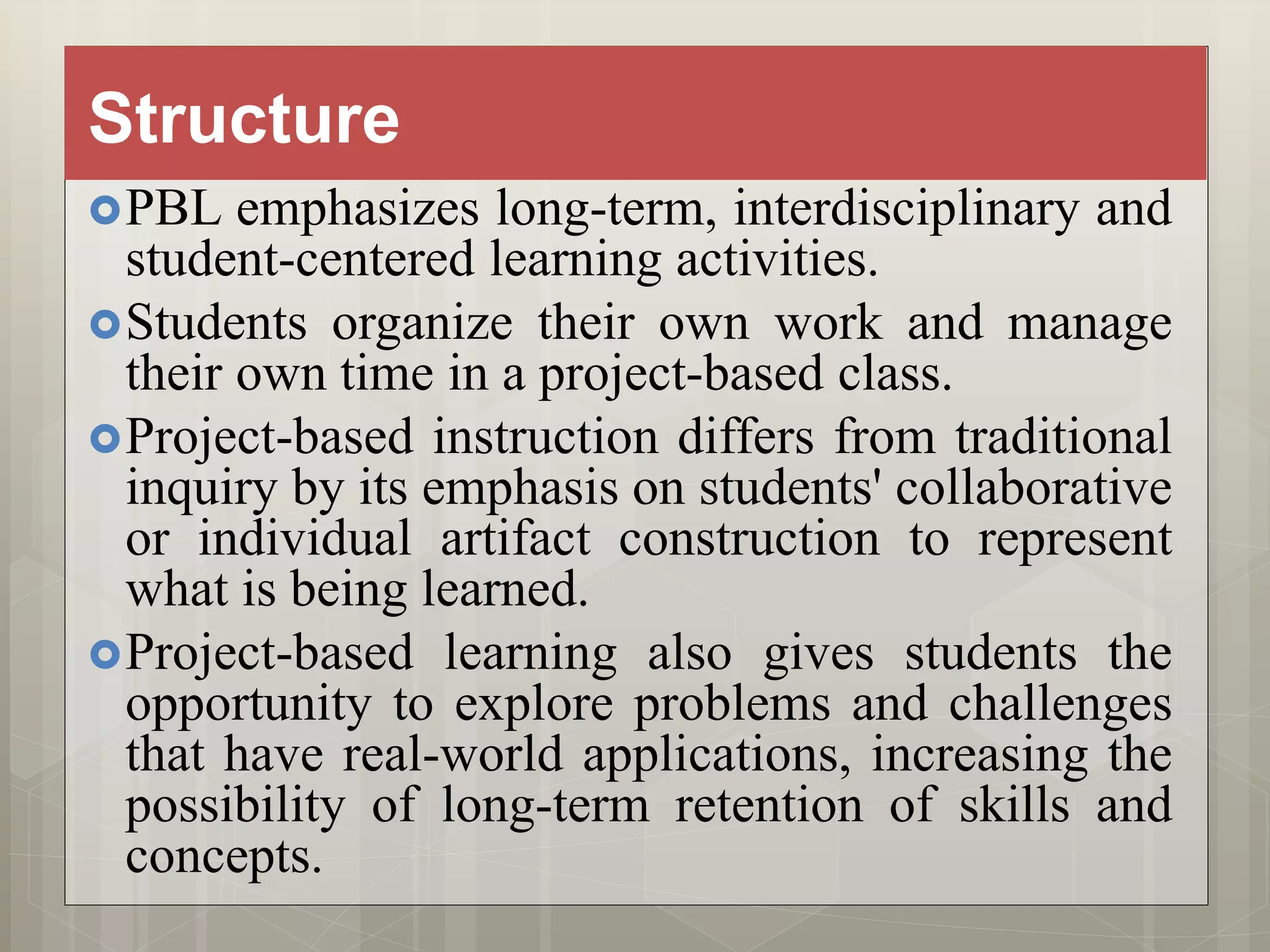 Structure

PBL emphasizes long-term, interdisciplinary and student-centered learning activities.

Students organize their own work and manage their own time in a project-based class.

Project-based instruction differs from traditional inquiry by its emphasis on students' collaborative or individual artifact construction to represent what is being learned.

Project-based learning also gives students the opportunity to explore problems and challenges that have real-world applications, increasing the possibility of long-term retention of skills and concepts.